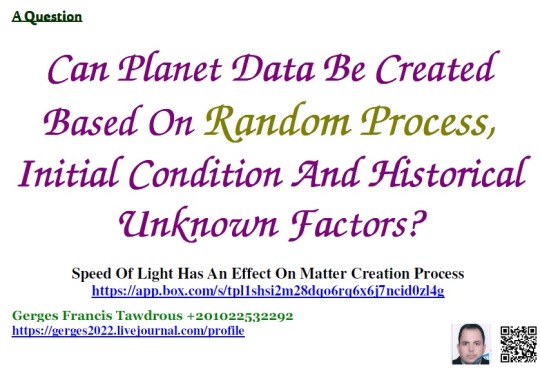 A Question

Can Planet Data Be Created Based On Random Process, Initial Condition And Historical Unknown Factors?

Speed Of Light Has An Effect On Matter Creation Process
https://app.box.com/s/tpl1shsi2m28dqo6rq6x6j7ncid0zl4g

Gerges Francis Tawdrous +201022532292
https://gerges2022.livejournal.com/profile